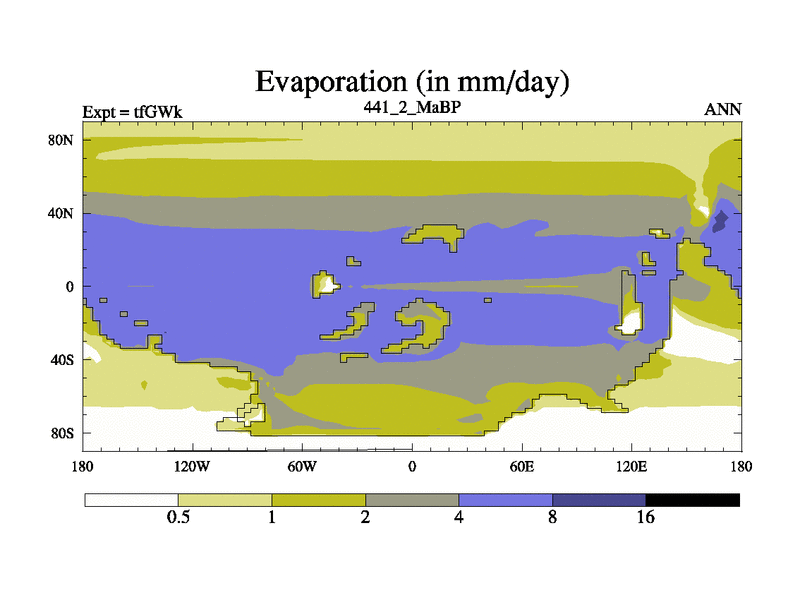 Evaporation (in mm/day)

Expt = tfGWk

441_2_MaBP

ANN

80N

40N

0

40S

80S

180

120W

60W

0

60E

120E

180

0.5

1

2

4

8

16